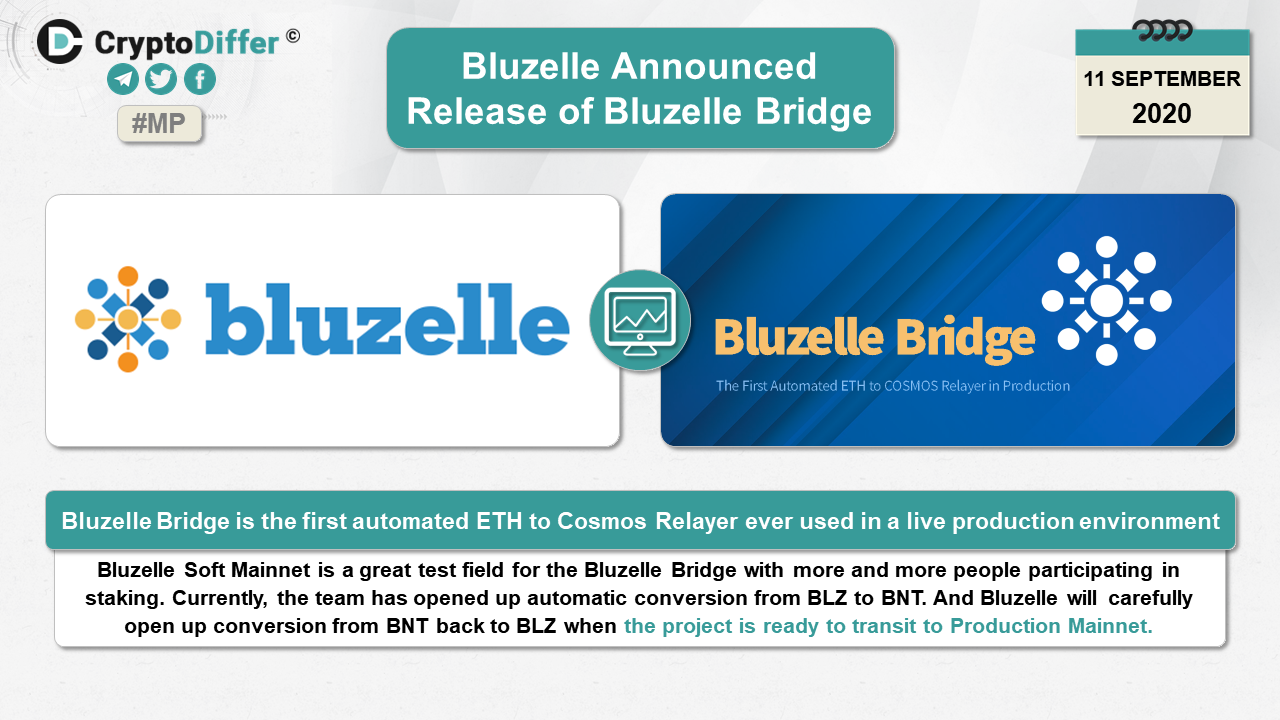 CryptoDiffer ©

#MP

Bluzelle Announced Release of Bluzelle Bridge

11 SEPTEMBER 2020

bluzelle

Bluzelle Bridge

The First Automated ETH to COSMOS Relayer in Production

Bluzelle Bridge is the first automated ETH to Cosmos Relayer ever used in a live production environment

Bluzelle Soft Mainnet is a great test field for the Bluzelle Bridge with more and more people participating in staking. Currently, the team has opened up automatic conversion from BLZ to BNT. And Bluzelle will carefully open up conversion from BNT back to BLZ when the project is ready to transit to Production Mainnet.